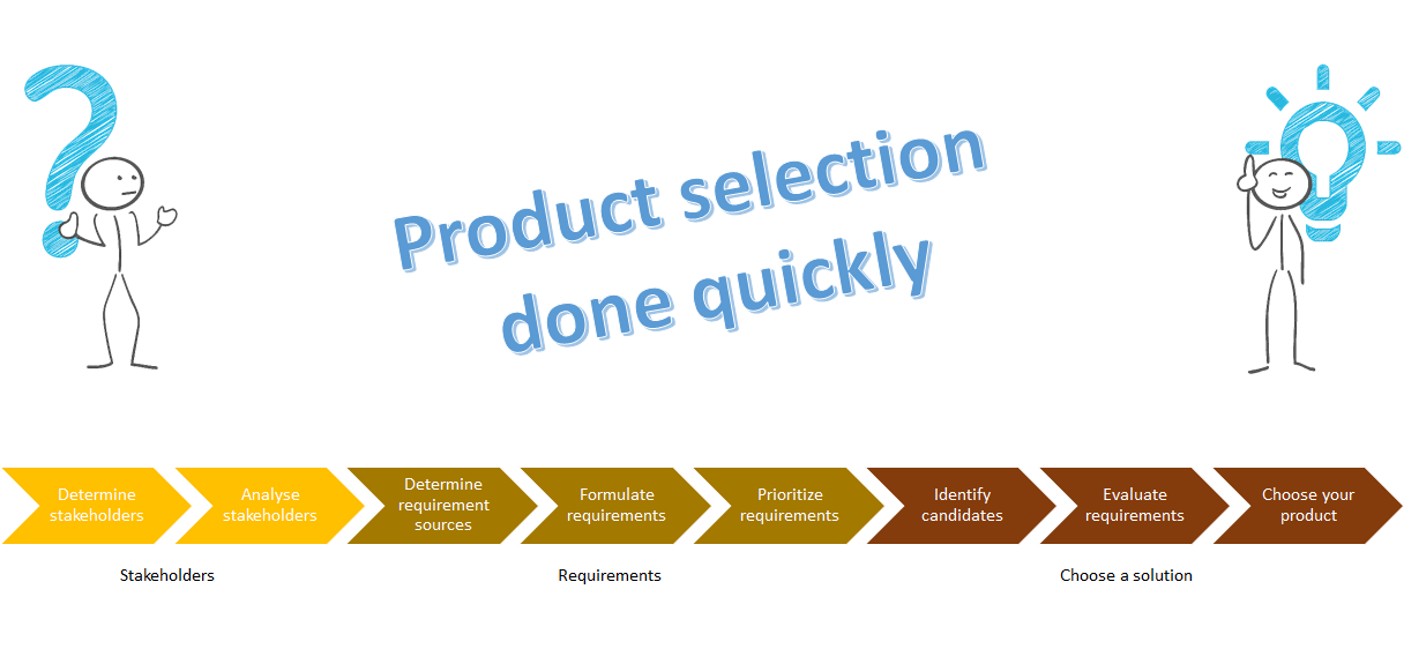 Product selection done quickly

Determine stakeholders

Analyse stakeholders

Determine requirement sources

Formulate requirements

Prioritize requirements

Identify candidates

Evaluate requirements

Choose your product

Stakeholders

Requirements

Choose a solution